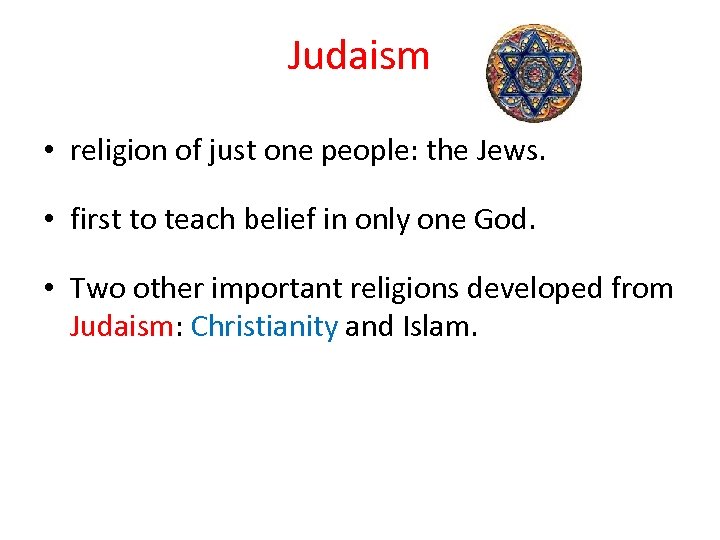 Judaism

• religion of just one people: the Jews.

• first to teach belief in only one God.

• Two other important religions developed from Judaism: Christianity and Islam.